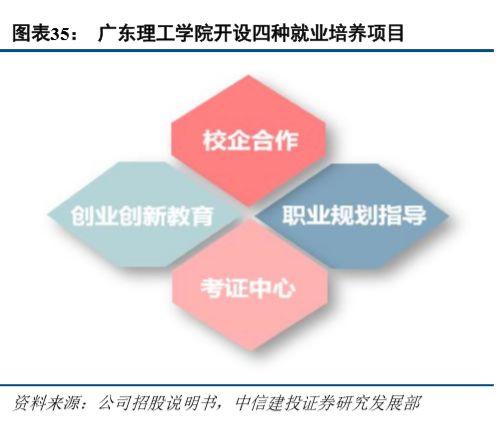 图表35： 广东理工学院开设四种就业培养项目

校企合作

创业创新教育

职业规划指导

考证中心

资料来源：公司招股说明书，中信建投证券研究发展部